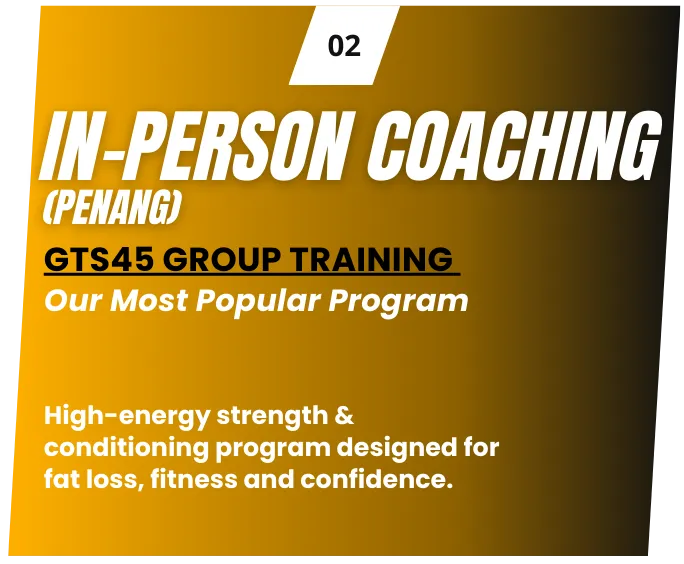 02

IN-PERSON COACHING
(PENANG)

GTS45 GROUP TRAINING
Our Most Popular Program

High-energy strength & conditioning program designed for fat loss, fitness and confidence.